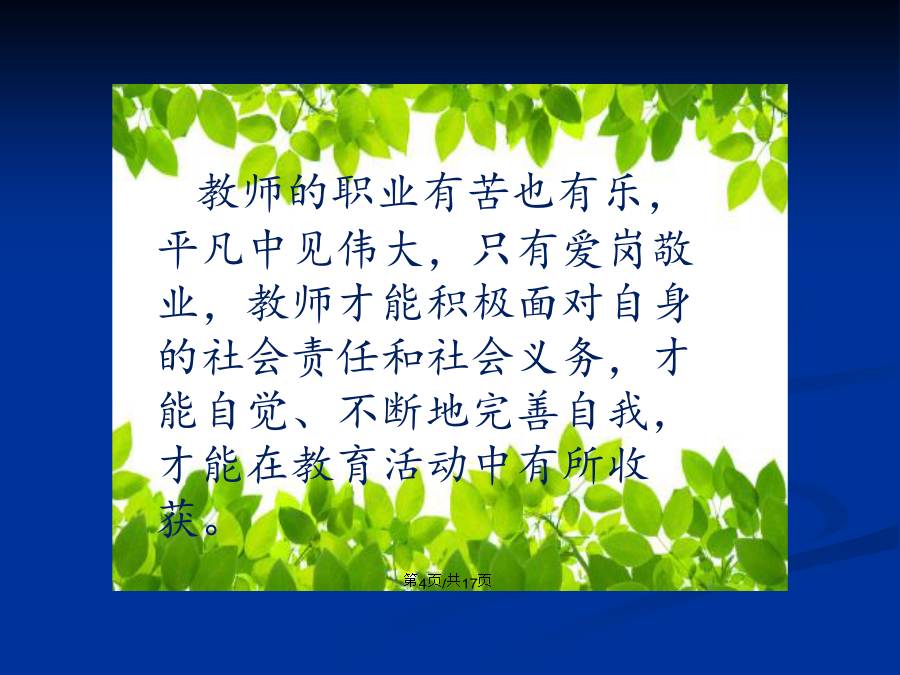 教师的职业有苦也有乐，平凡中见伟大，只有爱岗敬业，教师才能积极面对自身的社会责任和社会义务，才能自觉、不断地完善自我，才能在教育活动中有所收获。

第4页/共17页